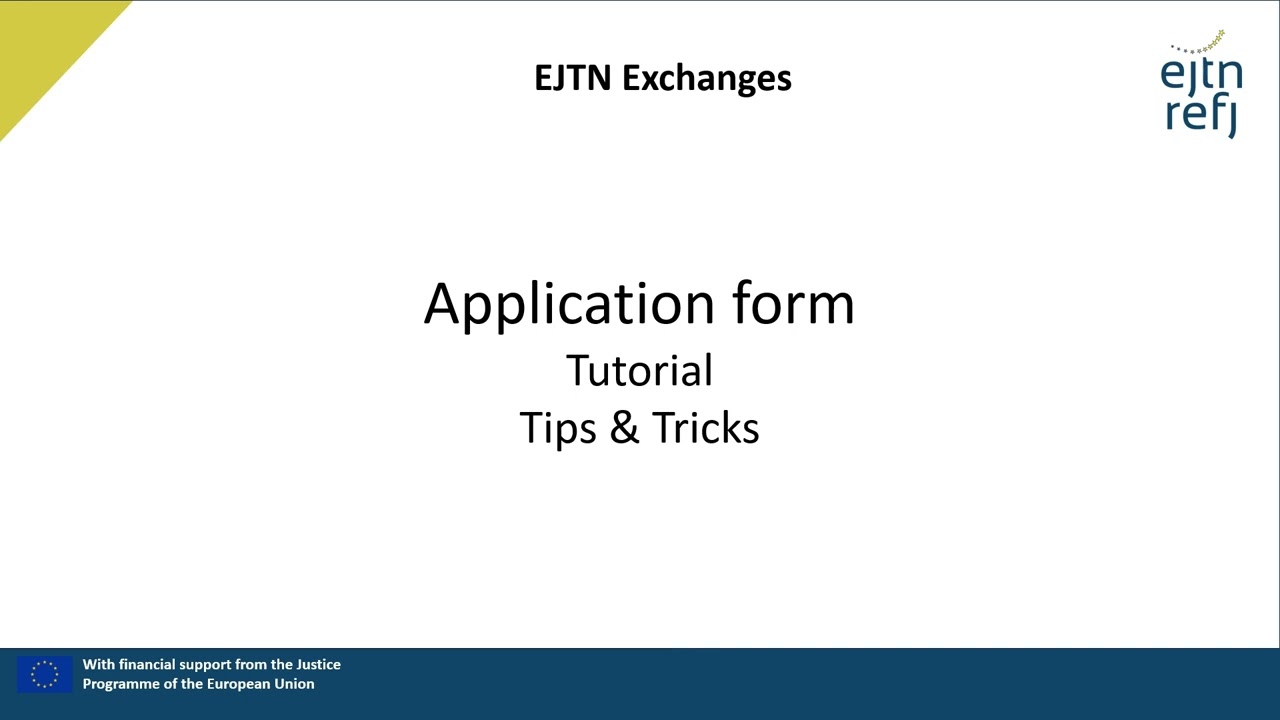 EJTN Exchanges

ejtn
refj

Application form
Tutorial
Tips & Tricks

With financial support from the Justice Programme of the European Union